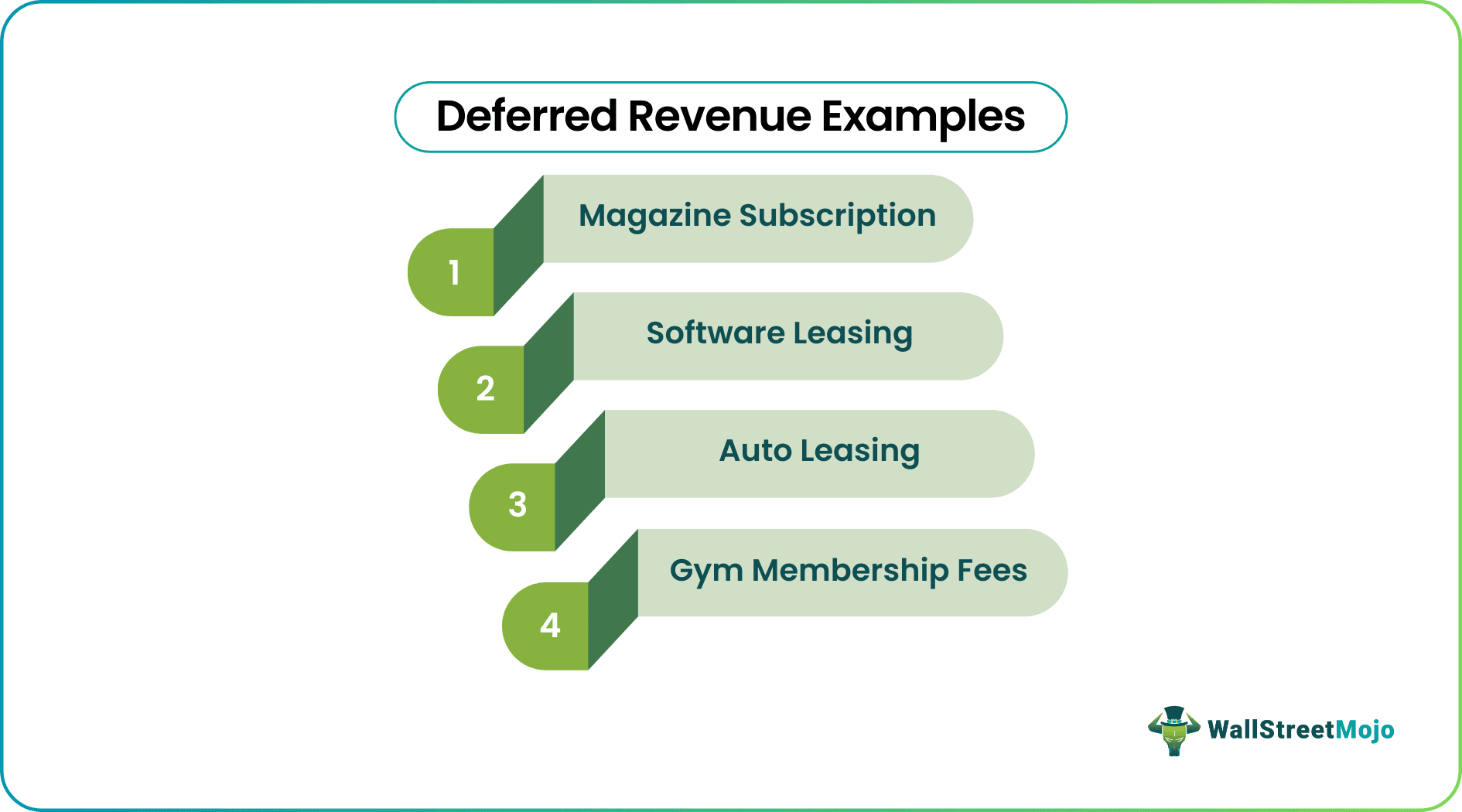 Deferred Revenue Examples

1 Magazine Subscription

2 Software Leasing

3 Auto Leasing

4 Gym Membership Fees

WallStreetMojo